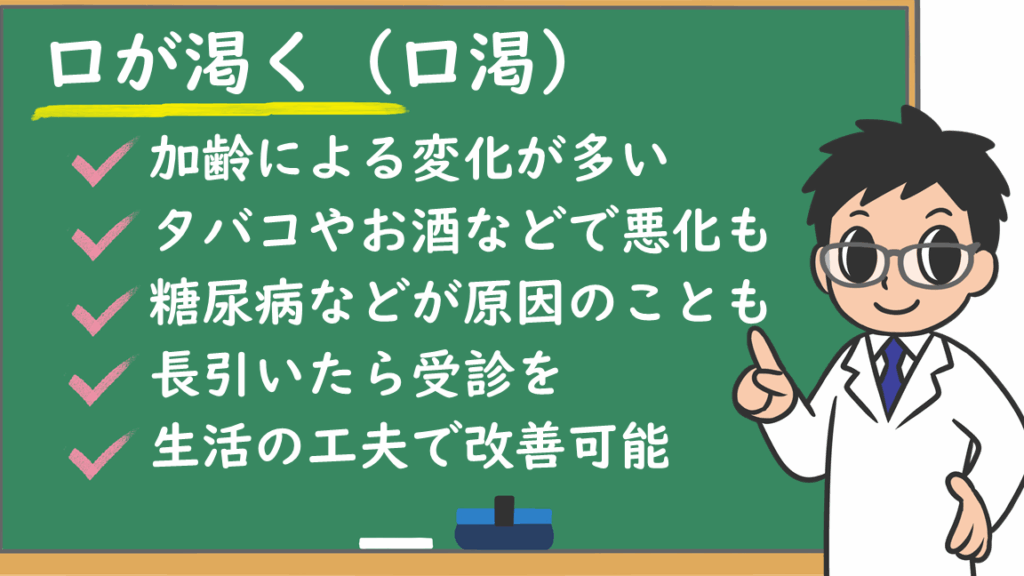 口が渇く（口渇）

加齢による変化が多い
タバコやお酒などで悪化も
糖尿病などが原因のことも
長引いたら受診を
生活の工夫で改善可能